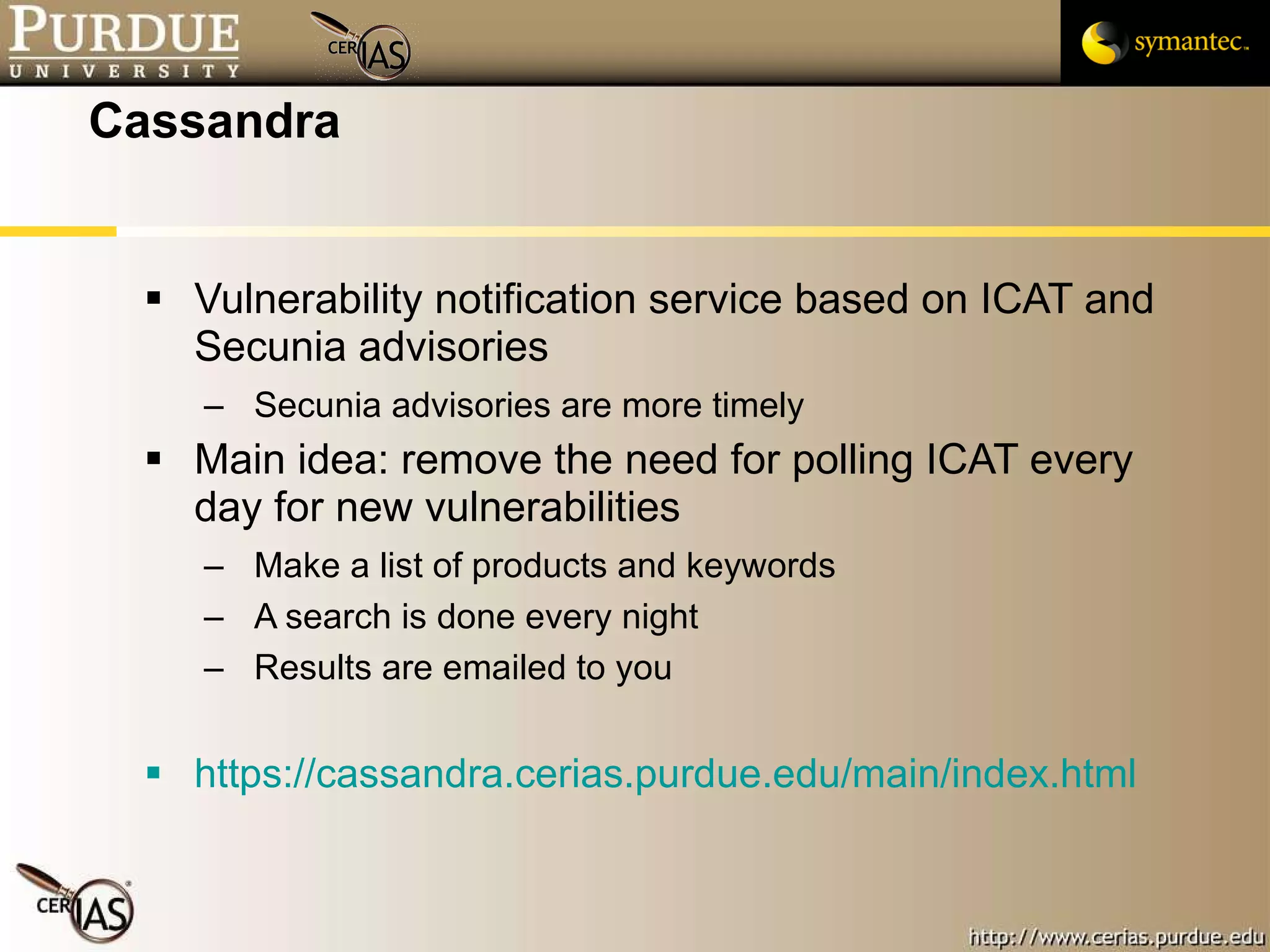 PURDUE
UNIVERSITY

CERIAS

symantec.

Cassandra

▪ Vulnerability notification service based on ICAT and Secunia advisories
– Secunia advisories are more timely
▪ Main idea: remove the need for polling ICAT every day for new vulnerabilities
– Make a list of products and keywords
– A search is done every night
– Results are emailed to you

▪ https://cassandra.cerias.purdue.edu/main/index.html

CERIAS

http://www.cerias.purdue.edu